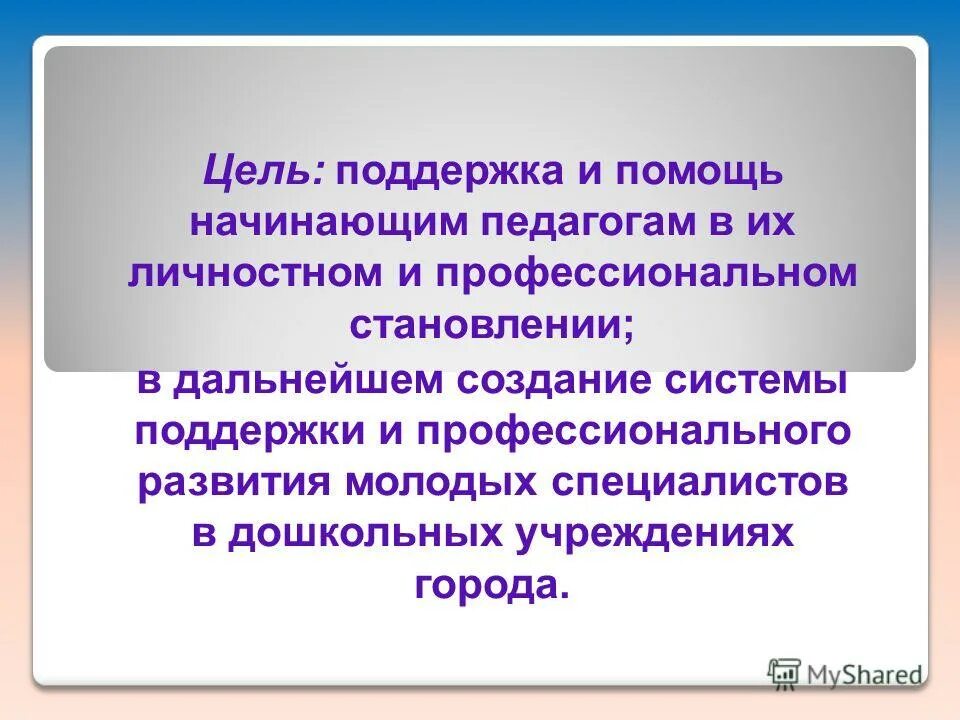 Цель: поддержка и помощь начинающим педагогам в их личностном и профессиональном становлении;
в дальнейшем создание системы поддержки и профессионального развития молодых специалистов в дошкольных учреждениях города.

MyShared